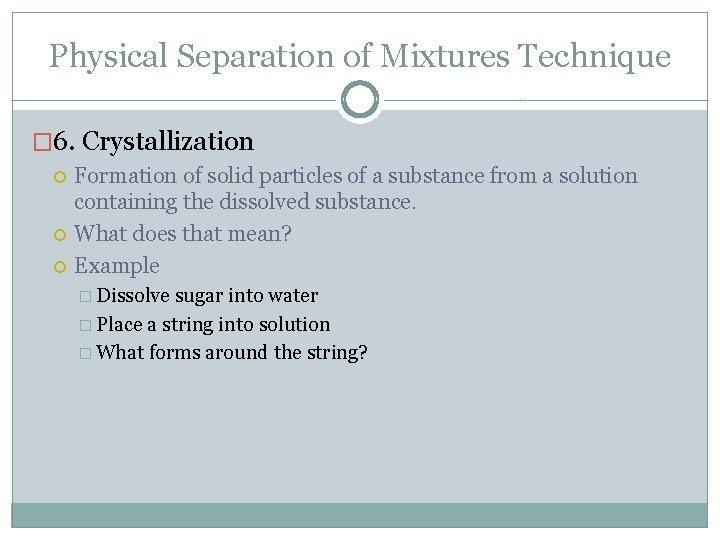 Physical Separation of Mixtures Technique

6. Crystallization

Formation of solid particles of a substance from a solution containing the dissolved substance.

What does that mean?

Example

Dissolve sugar into water

Place a string into solution

What forms around the string?